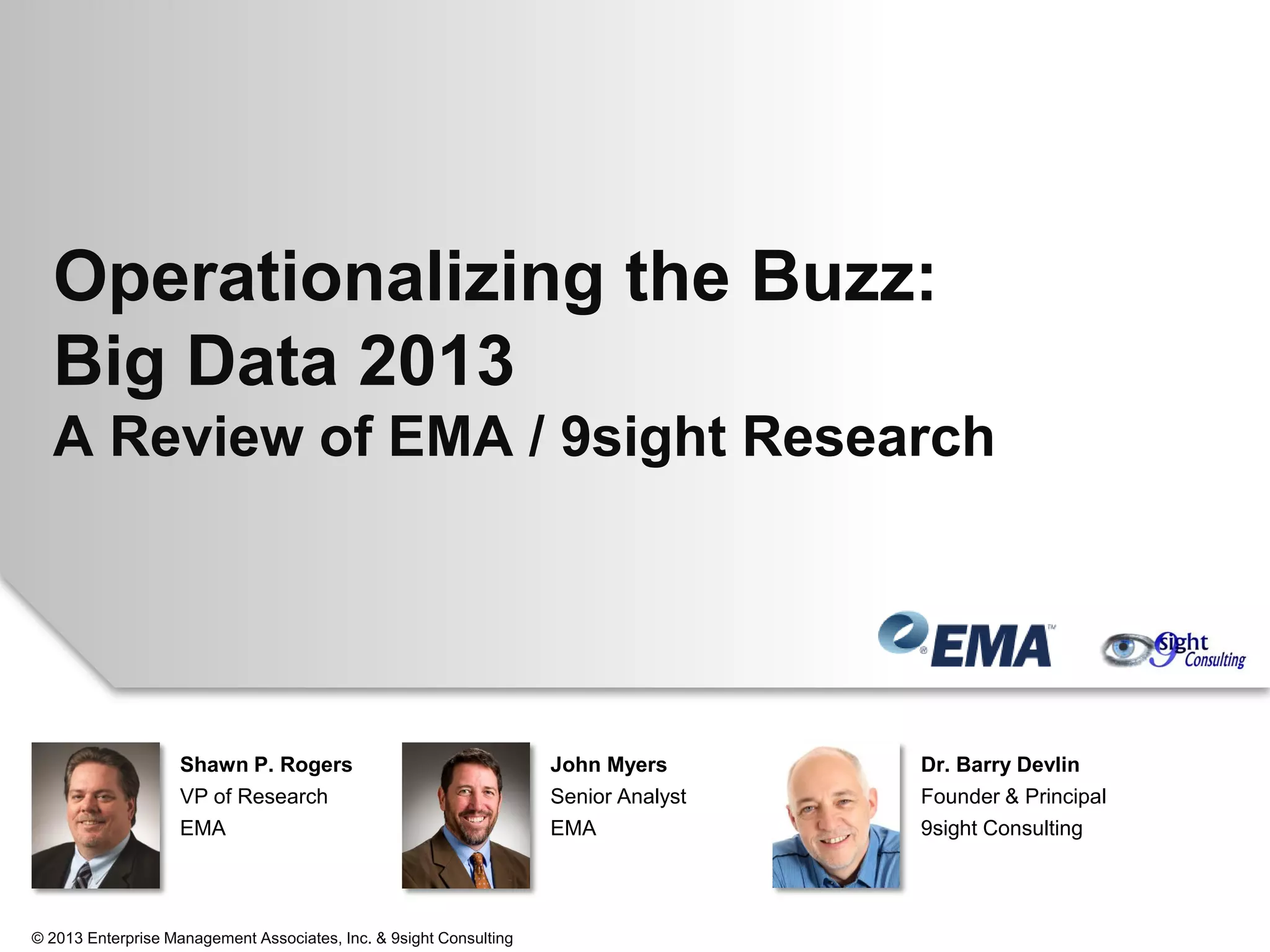 Operationalizing the Buzz:
Big Data 2013
A Review of EMA / 9sight Research

EMA™

9sight Consulting

Shawn P. Rogers
VP of Research
EMA

John Myers
Senior Analyst
EMA

Dr. Barry Devlin
Founder & Principal
9sight Consulting

© 2013 Enterprise Management Associates, Inc. & 9sight Consulting